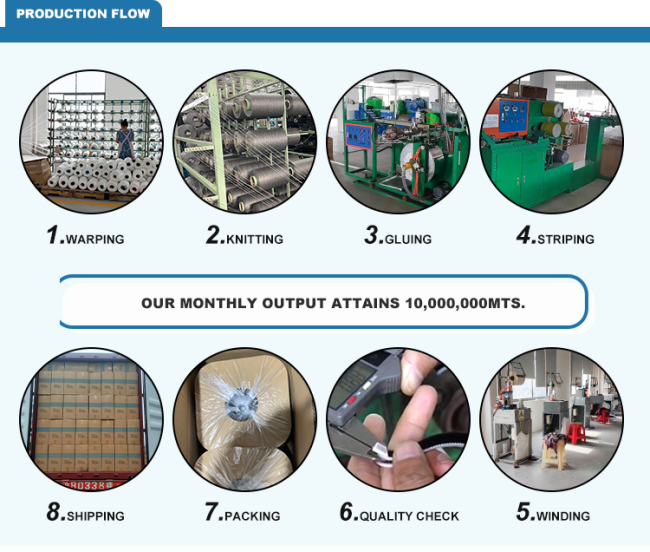 PRODUCTION FLOW

1.WARPING

2.KNITTING

3.GLUING

4.STRIPING

OUR MONTHLY OUTPUT ATTAINS 10,000,000MTS.

8.SHIPPING

7.PACKING

6.QUALITY CHECK

5.WINDING